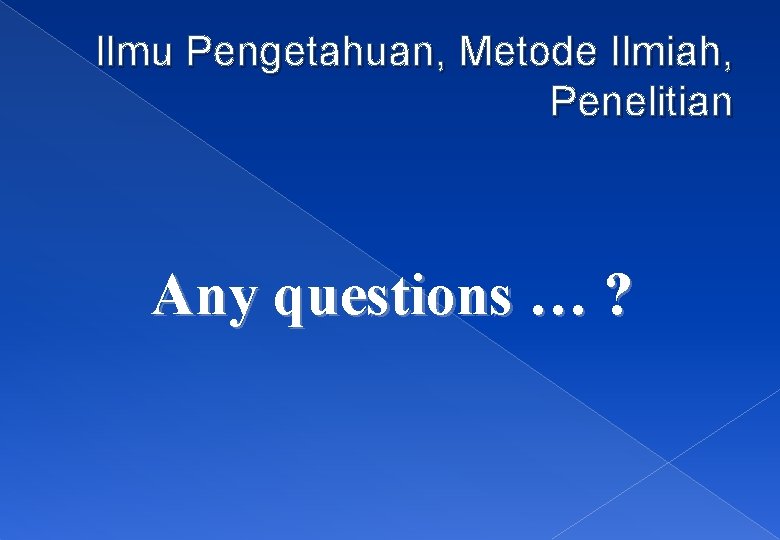 Ilmu Pengetahuan, Metode Ilmiah, Penelitian

Any questions … ?